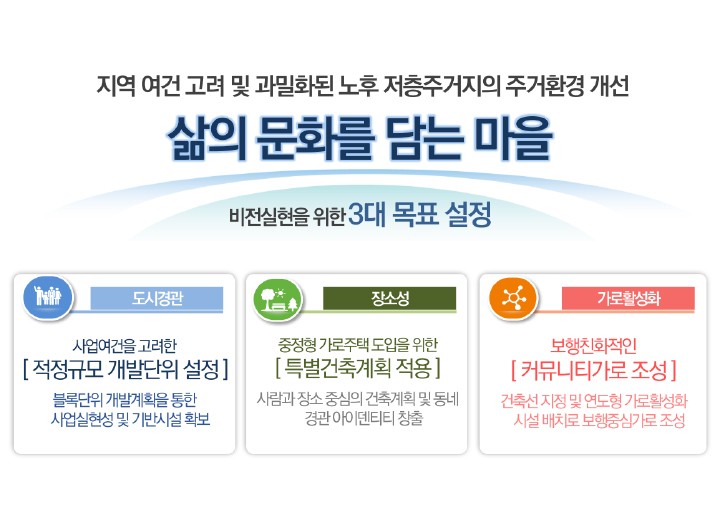 지역 여건 고려 및 과밀화된 노후 저층주거지의 주거환경 개선

삶의 문화를 담는 마을

비전실현을 위한 3대 목표 설정

도시경관

사업여건을 고려한
[ 적정규모 개발단위 설정 ]

블록단위 개발계획을 통한
사업실현성 및 기반시설 확보

장소성

중정형 가로주택 도입을 위한
[ 특별건축계획 적용 ]

사람과 장소 중심의 건축계획 및 동네
경관 아이덴티티 창출

가로활성화

보행친화적인
[ 커뮤니티가로 조성 ]

건축선 지정 및 연도형 가로활성화
시설 배치로 보행중심가로 조성